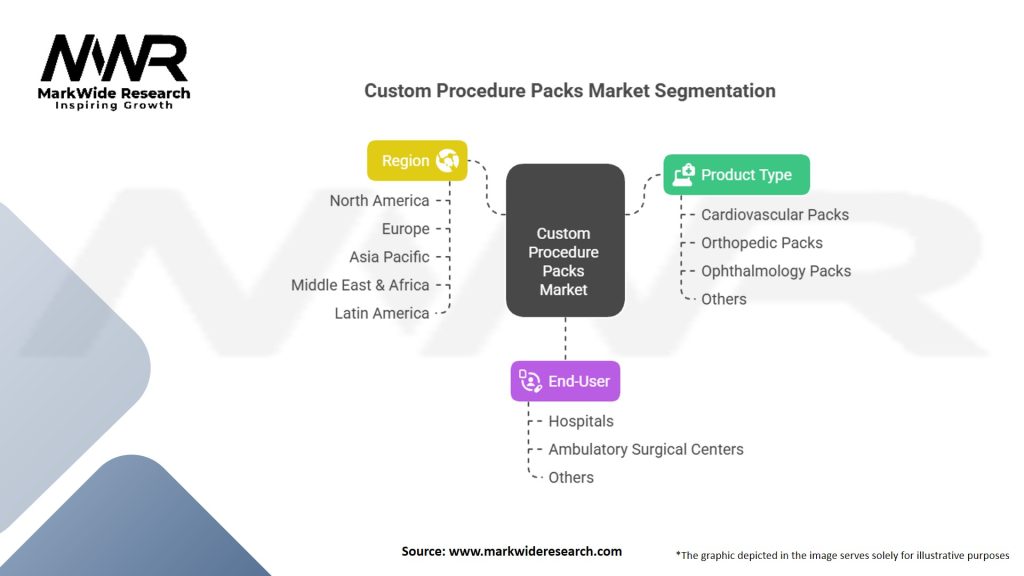 MWR
MarkWide Research
Inspiring Growth

Custom Procedure Packs Market Segmentation

Region
North America
Europe
Asia Pacific
Middle East & Africa
Latin America

Custom Procedure Packs Market

Product Type
Cardiovascular Packs
Orthopedic Packs
Ophthalmology Packs
Others

End-User
Hospitals
Ambulatory Surgical Centers
Others

Source: www.markwideresearch.com

*The graphic depicted in the image serves solely for illustrative purposes